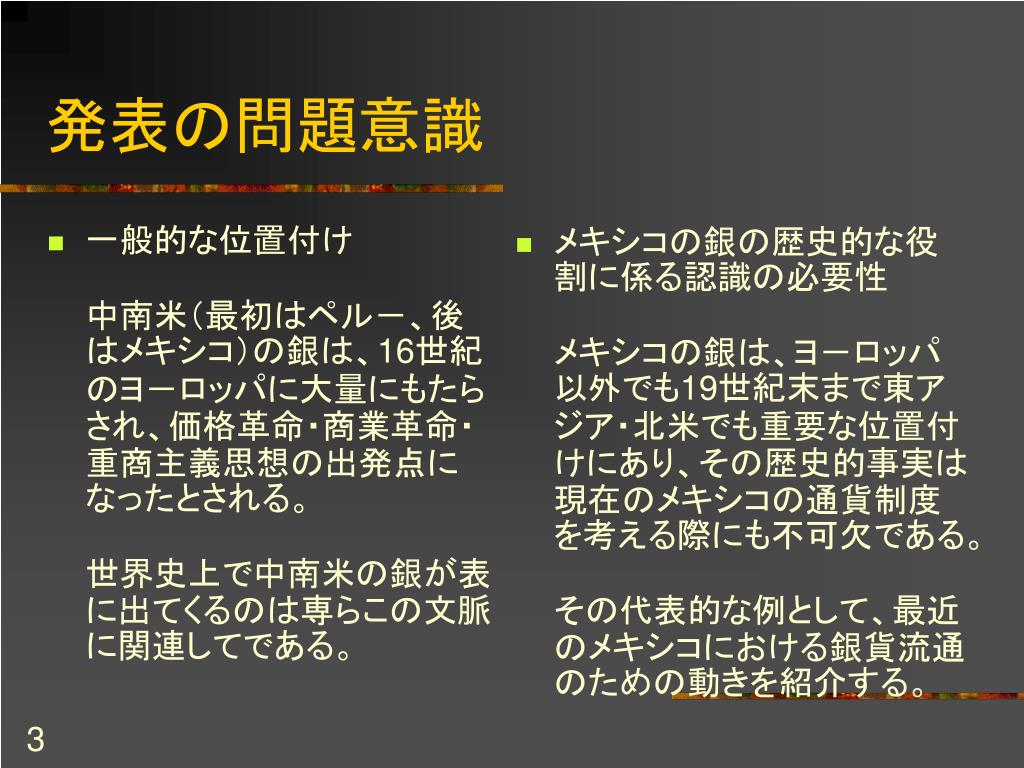 発表の問題意識

一般的な位置付け

中南米（最初はペルー、後はメキシコ）の銀は、16世紀のヨーロッパに大量にもたらされ、価格革命・商業革命・重商主義思想の出発点になったとされる。

世界史上で中南米の銀が表に出てくるのは専らこの文脈に関連してである。

メキシコの銀の歴史的な役割に係る認識の必要性

メキシコの銀は、ヨーロッパ以外でも19世紀末まで東アジア・北米でも重要な位置付けにあり、その歴史的事実は現在のメキシコの通貨制度を考える際にも不可欠である。

その代表的な例として、最近のメキシコにおける銀貨流通のための動きを紹介する。

3